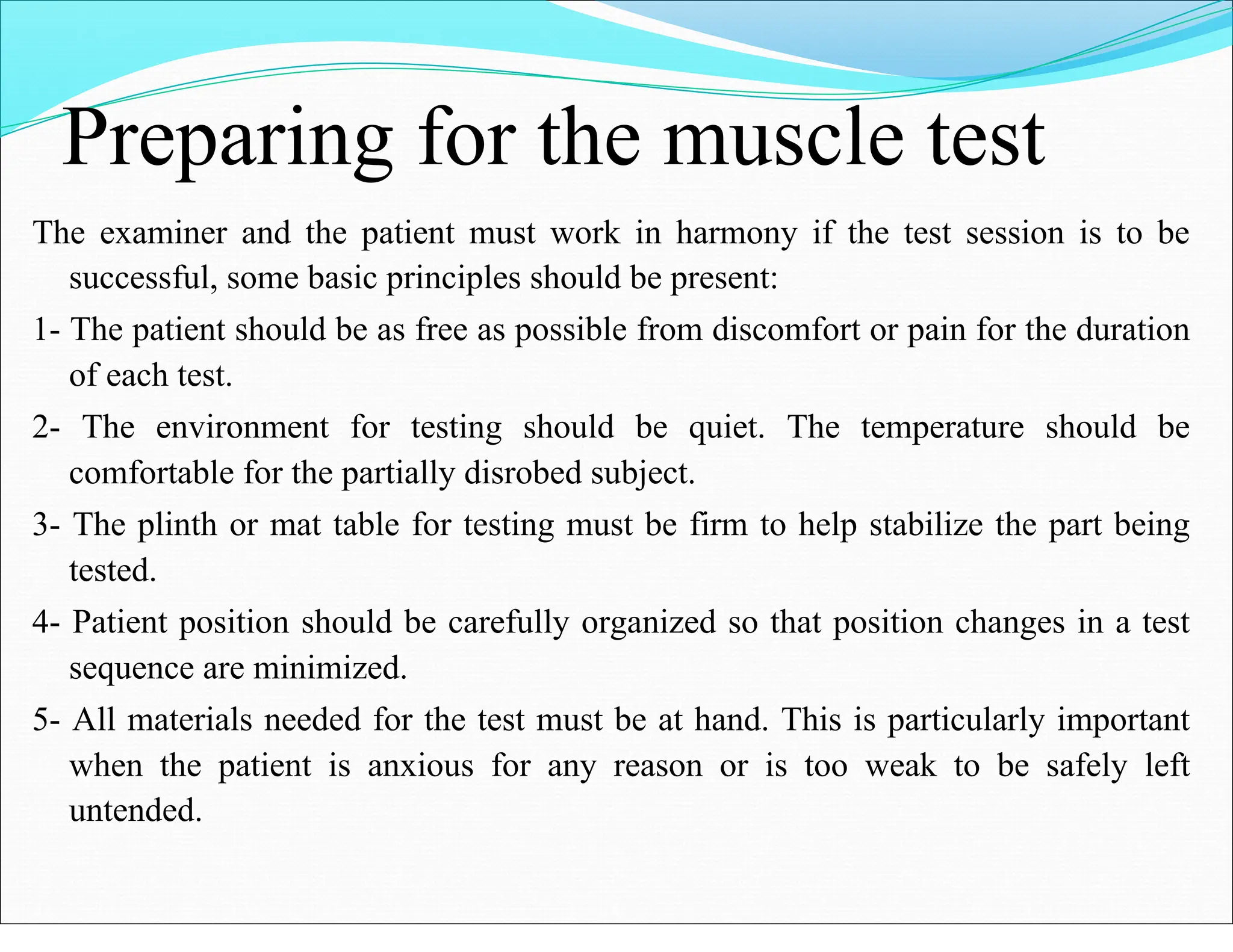 Preparing for the muscle test

The examiner and the patient must work in harmony if the test session is to be successful, some basic principles should be present:

1- The patient should be as free as possible from discomfort or pain for the duration of each test.

2- The environment for testing should be quiet. The temperature should be comfortable for the partially disrobed subject.

3- The plinth or mat table for testing must be firm to help stabilize the part being tested.

4- Patient position should be carefully organized so that position changes in a test sequence are minimized.

5- All materials needed for the test must be at hand. This is particularly important when the patient is anxious for any reason or is too weak to be safely left untended.